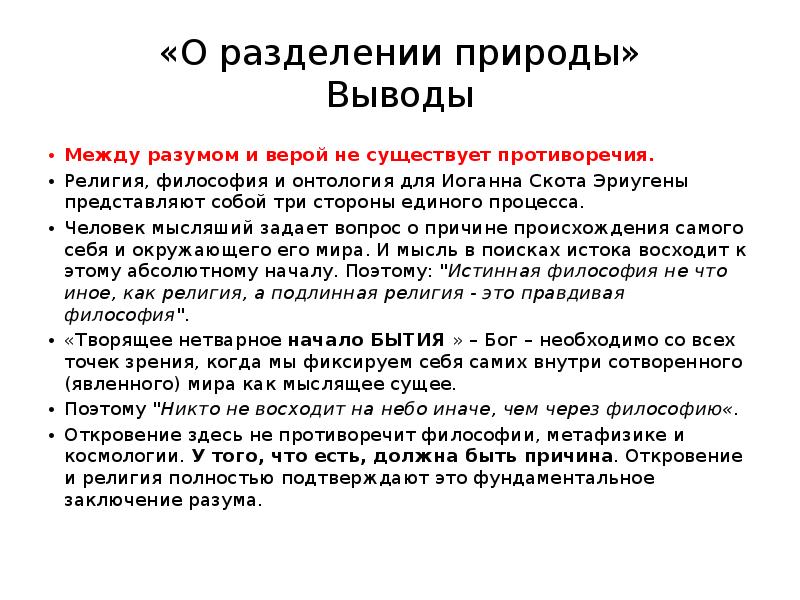 «О разделении природы» Выводы

• Между разумом и верой не существует противоречия.
• Религия, философия и онтология для Иоганна Скота Эриугены представляют собой три стороны единого процесса.
• Человек мысляший задает вопрос о причине происхождения самого себя и окружающего его мира. И мысль в поисках истока восходит к этому абсолютному началу. Поэтому: "Истинная философия не что иное, как религия, а подлинная религия - это правдивая философия".
• «Творящее нетварное начало БЫТИЯ » – Бог – необходимо со всех точек зрения, когда мы фиксируем себя самих внутри сотворенного (явленного) мира как мыслящее сущее.
• Поэтому "Никто не восходит на небо иначе, чем через философию«.
• Откровение здесь не противоречит философии, метафизике и космологии. У того, что есть, должна быть причина. Откровение и религия полностью подтверждают это фундаментальное заключение разума.